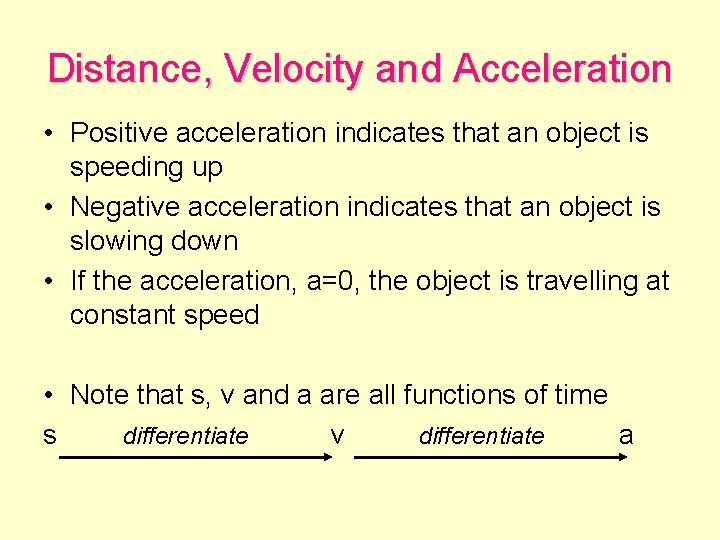 Distance, Velocity and Acceleration

• Positive acceleration indicates that an object is speeding up
• Negative acceleration indicates that an object is slowing down
• If the acceleration, a=0, the object is travelling at constant speed

• Note that s, v and a are all functions of time

s differentiate v differentiate a